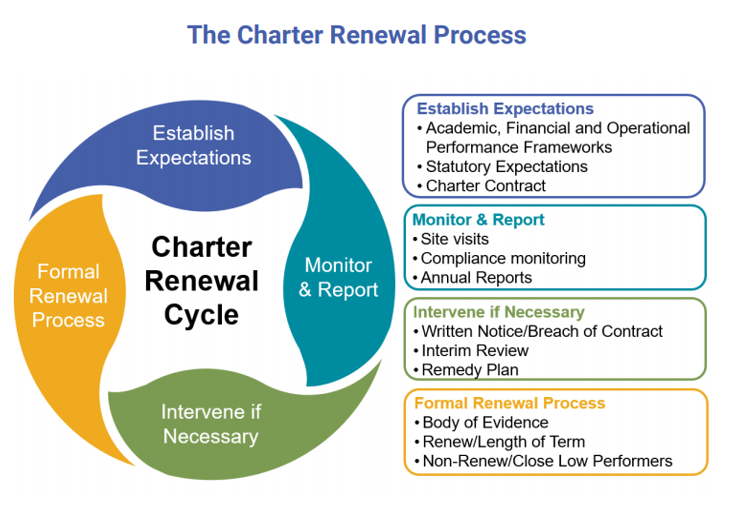 The Charter Renewal Process

Establish Expectations

Monitor & Report

Intervene if Necessary

Formal Renewal Process

Charter Renewal Cycle

Establish Expectations
• Academic, Financial and Operational Performance Frameworks
• Statutory Expectations
• Charter Contract

Monitor & Report
• Site visits
• Compliance monitoring
• Annual Reports

Intervene if Necessary
• Written Notice/Breach of Contract
• Interim Review
• Remedy Plan

Formal Renewal Process
• Body of Evidence
• Renew/Length of Term
• Non-Renew/Close Low Performers